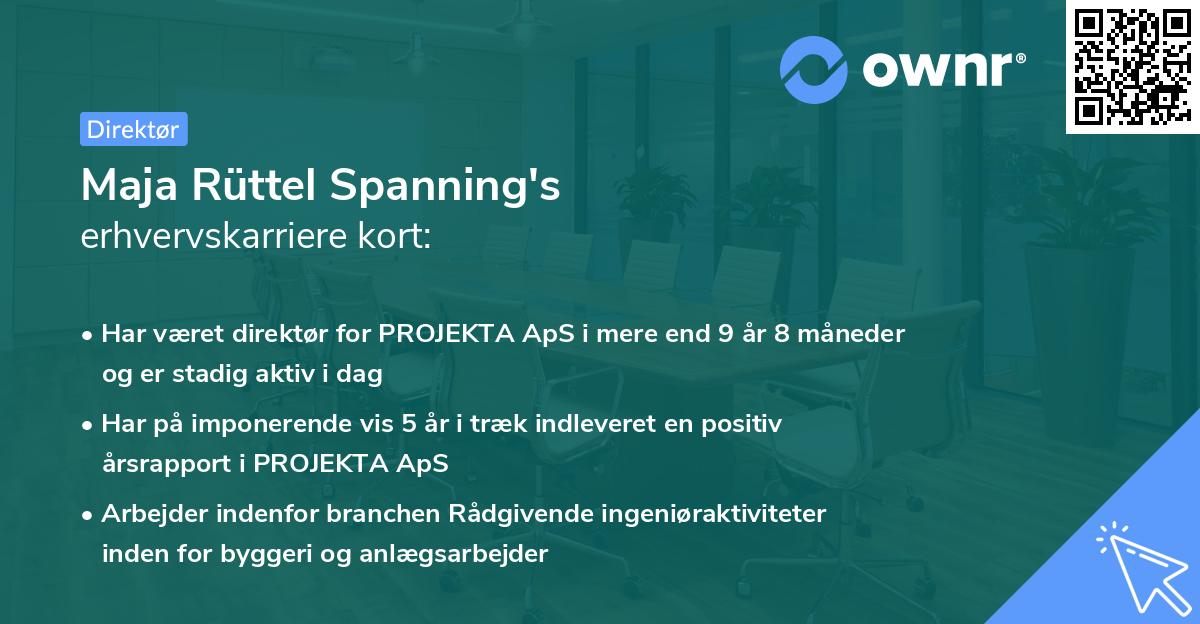 ownr®

Direktør

Maja Rüttel Spanning's
erhvervskarriere kort:

• Har været direktør for PROJEKTA ApS i mere end 9 år 8 måneder og er stadig aktiv i dag

• Har på imponerende vis 5 år i træk indleveret en positiv årsrapport i PROJEKTA ApS

• Arbejder indenfor branchen Rådgivende ingeniøraktiviteter inden for byggeri og anlægsarbejder